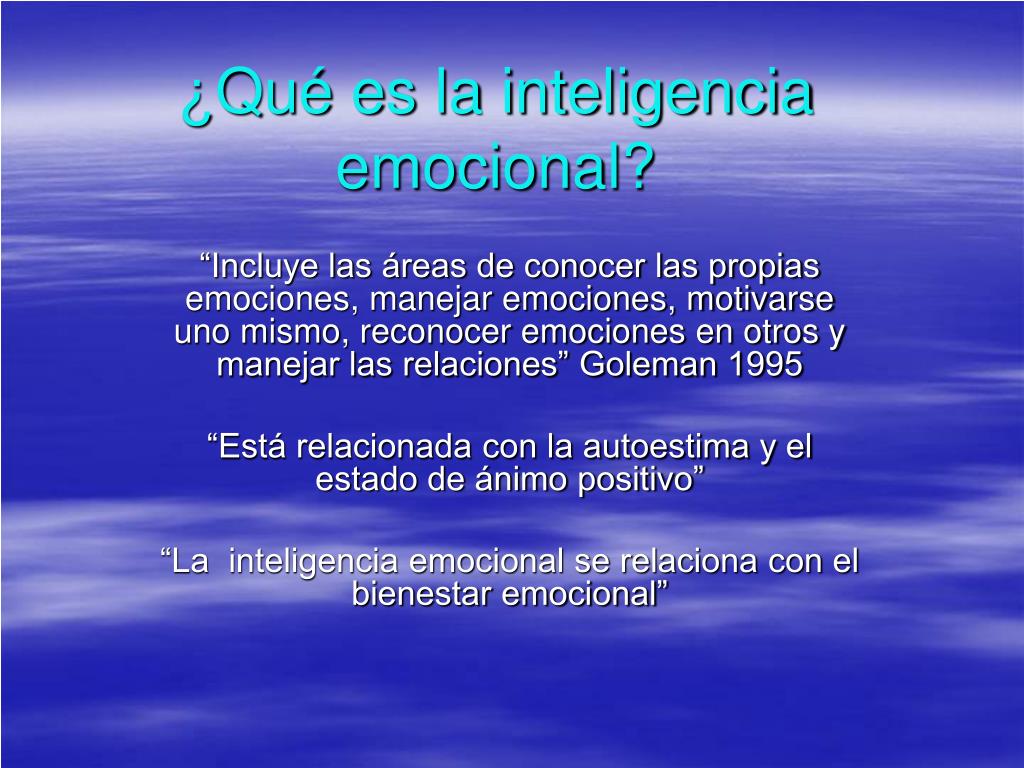 ¿Qué es la inteligencia emocional?

“Incluye las áreas de conocer las propias emociones, manejar emociones, motivarse uno mismo, reconocer emociones en otros y manejar las relaciones” Goleman 1995

“Está relacionada con la autoestima y el estado de ánimo positivo”

“La inteligencia emocional se relaciona con el bienestar emocional”